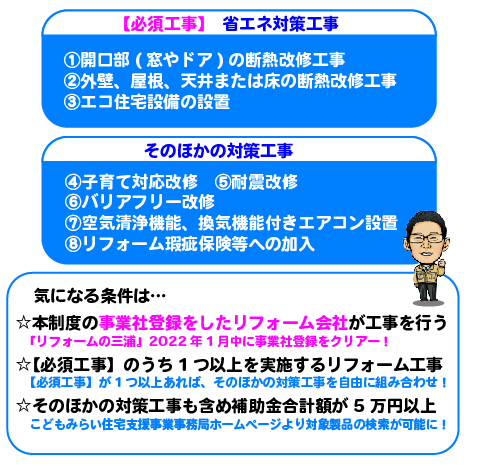 【必須工事】 省エネ対策工事

①開口部（窓やドア）の断熱改修工事
②外壁、屋根、天井または床の断熱改修工事
③エコ住宅設備の設置

そのほかの対策工事

④子育て対応改修　⑤耐震改修
⑥バリアフリー改修
⑦空気清浄機能、換気機能付きエアコン設置
⑧リフォーム瑕疵保険等への加入

気になる条件は…

☆本制度の事業社登録をしたリフォーム会社が工事を行う
「リフォームの三浦」2022年1月中に事業社登録をクリアー！

☆【必須工事】のうち１つ以上を実施するリフォーム工事
【必須工事】が１つ以上あれば、そのほかの対策工事を自由に組み合わせ！

☆そのほかの対策工事も含め補助金合計額が５万円以上
こどもみらい住宅支援事業事務局ホームページより対象製品の検索が可能に！